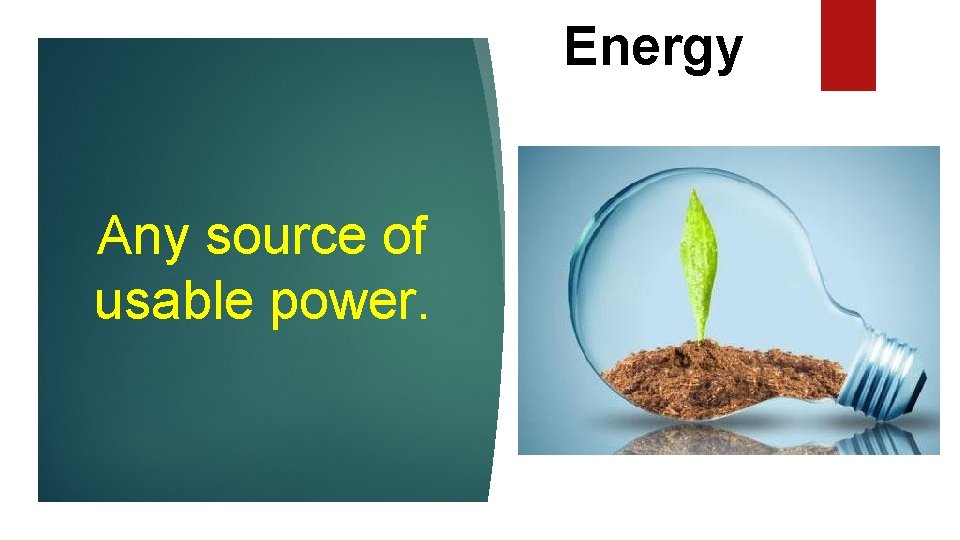 Energy

Any source of usable power.